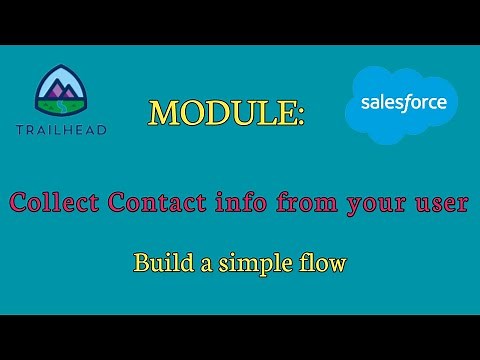 TRAILHEAD

MODULE:

salesforce

Collect Contact info from your user

Build a simple flow